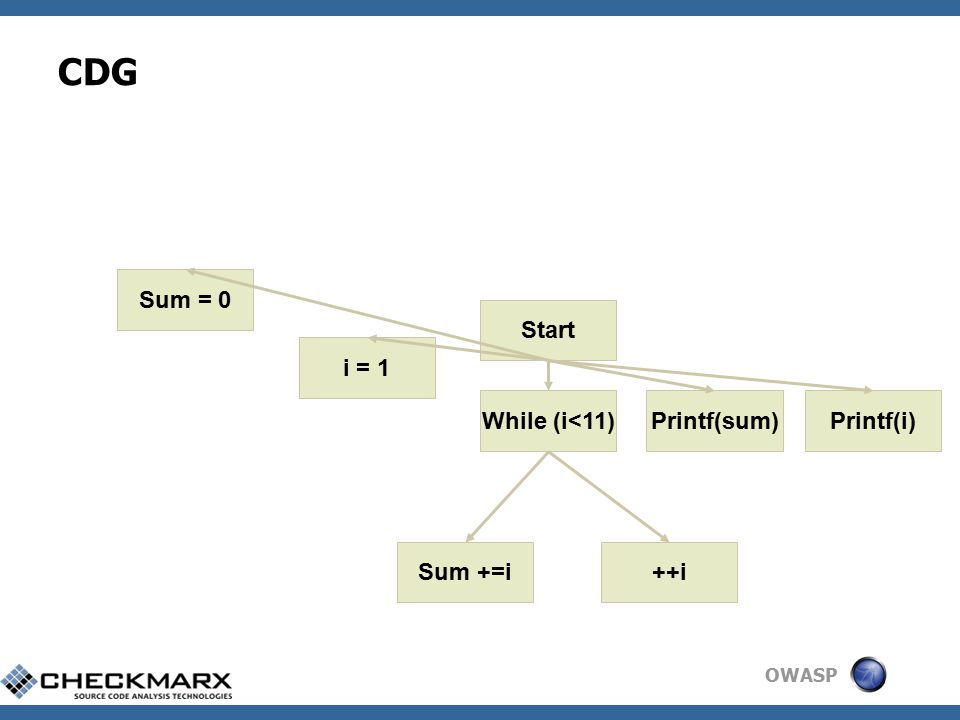 CDG

Sum = 0

Start

i = 1

While (i<11)

Printf(sum)

Printf(i)

Sum +=i

++i

CHECKMARX
SOURCE CODE ANALYSIS TECHNOLOGIES

OWASP